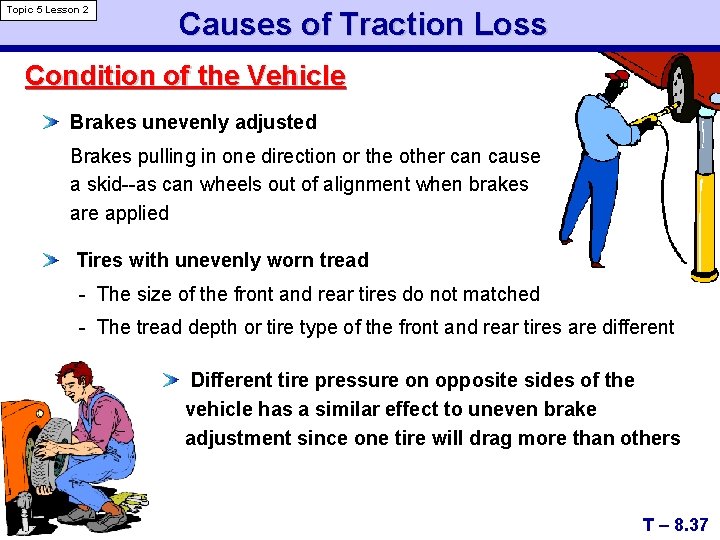 Topic 5 Lesson 2

Causes of Traction Loss

Condition of the Vehicle

Brakes unevenly adjusted

Brakes pulling in one direction or the other can cause a skid--as can wheels out of alignment when brakes are applied

Tires with unevenly worn tread

- The size of the front and rear tires do not matched
- The tread depth or tire type of the front and rear tires are different

Different tire pressure on opposite sides of the vehicle has a similar effect to uneven brake adjustment since one tire will drag more than others

T – 8.37